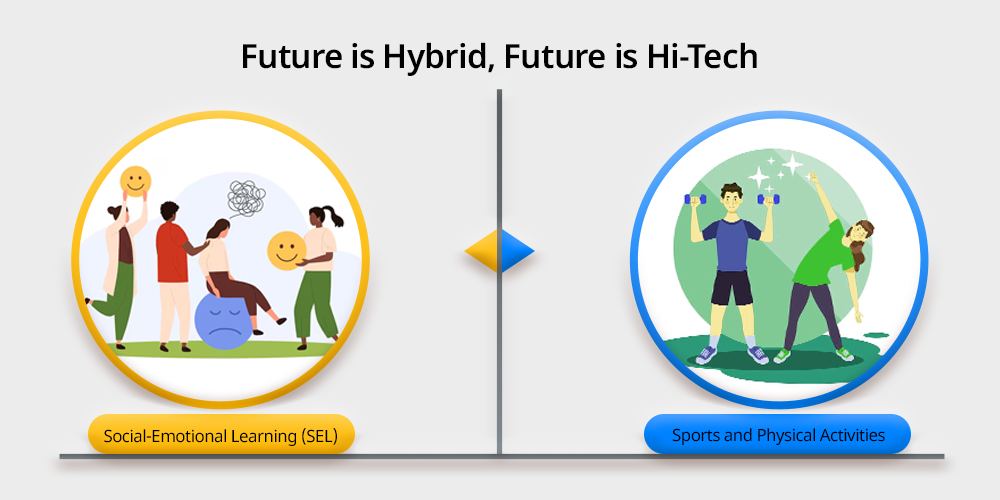 Future is Hybrid, Future is Hi-Tech

Social-Emotional Learning (SEL)

Sports and Physical Activities